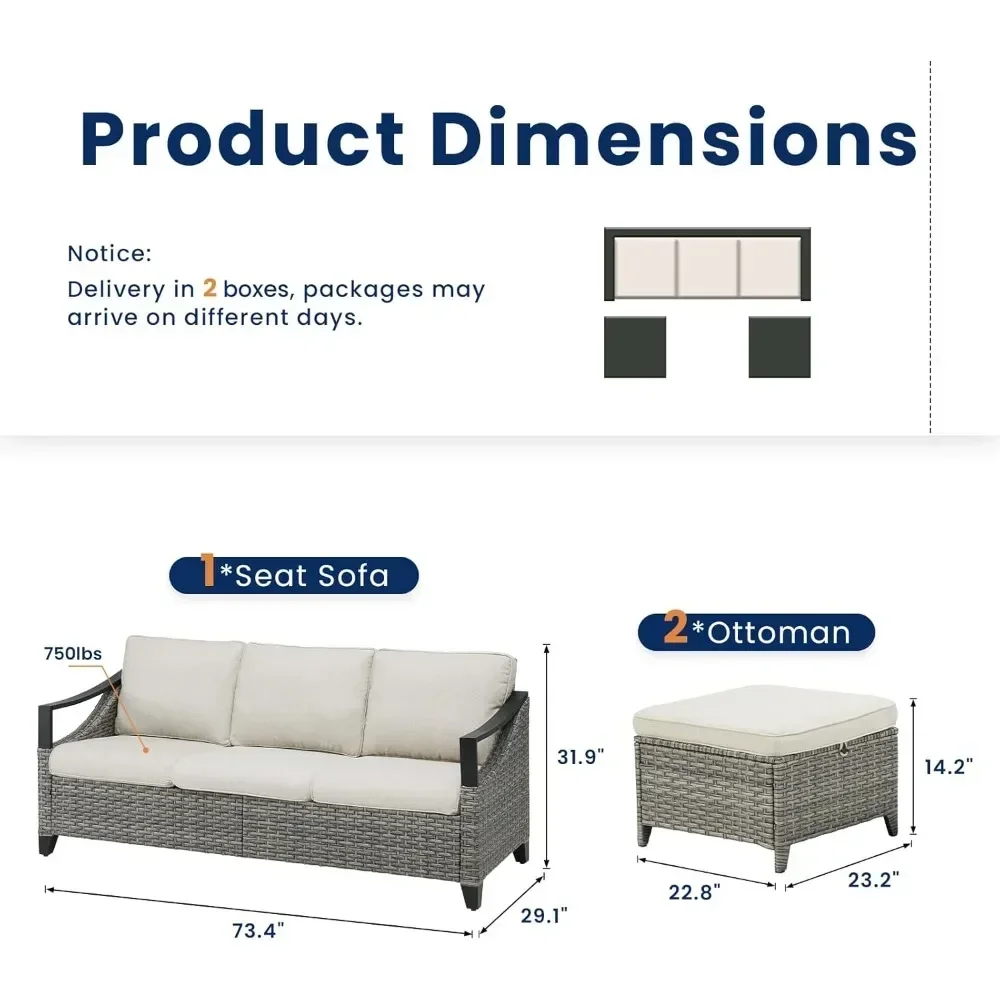 Product Dimensions

Notice:
Delivery in 2 boxes, packages may arrive on different days.

1*Seat Sofa

750lbs

31.9"

73.4"

29.1"

2*Ottoman

14.2"

22.8"

23.2"